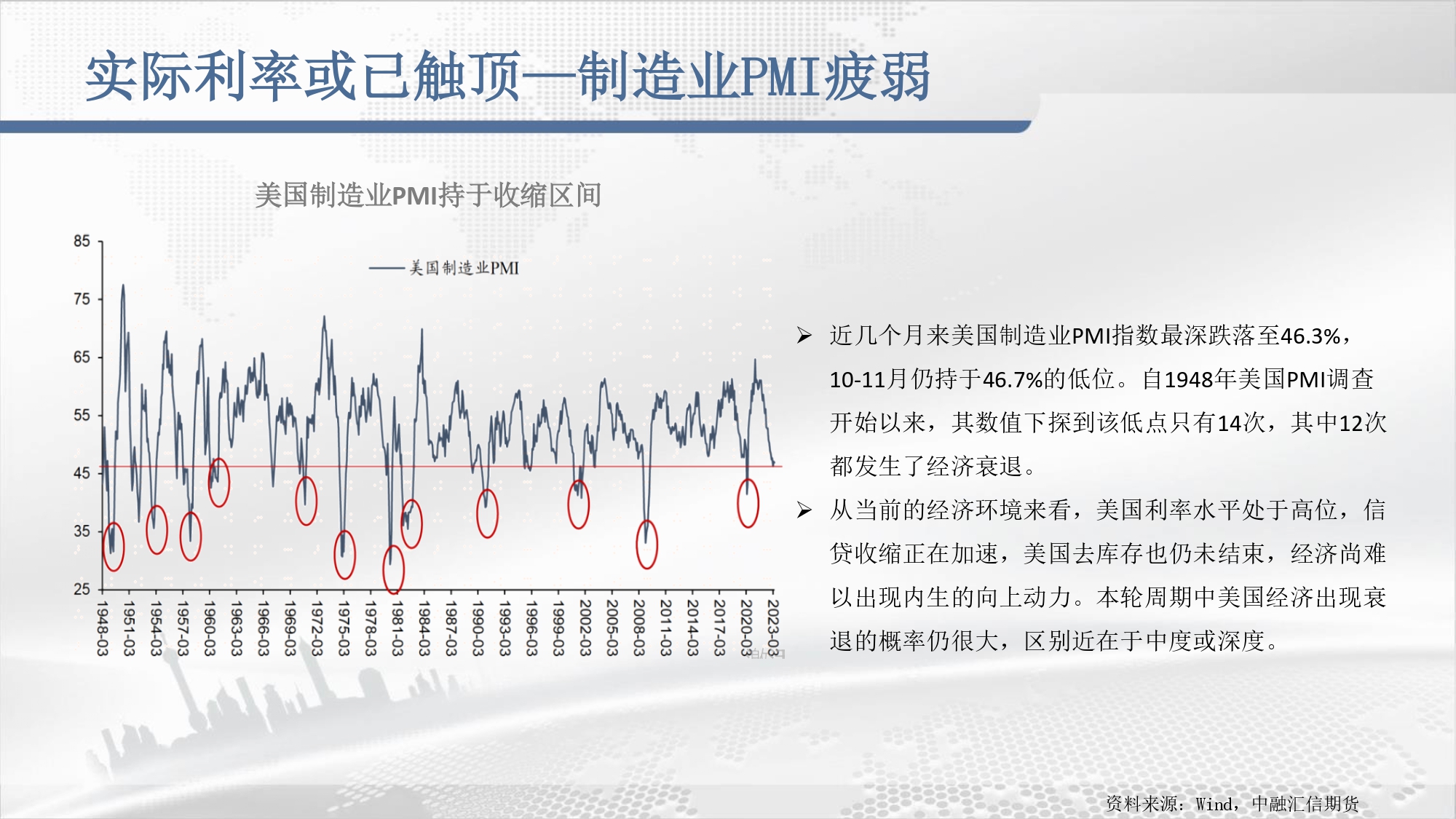 实际利率或已触顶—制造业PMI疲弱

美国制造业PMI持于收缩区间

85
75
65
55
45
35
25

美国制造业PMI

1948-03
1951-03
1954-03
1957-03
1960-03
1963-03
1966-03
1969-03
1972-03
1975-03
1978-03
1981-03
1984-03
1987-03
1990-03
1993-03
1996-03
1999-03
2002-03
2005-03
2008-03
2011-03
2014-03
2017-03
2020-03
2023-03

➢ 近几个月来美国制造业PMI指数最深跌落至46.3%，10-11月仍持于46.7%的低位。自1948年美国PMI调查开始以来，其数值下探到该低点只有14次，其中12次都发生了经济衰退。

➢ 从当前的经济环境来看，美国利率水平处于高位，信贷收缩正在加速，美国去库存也仍未结束，经济尚难以出现内生的向上动力。本轮周期中美国经济出现衰退的概率仍很大，区别近在于中度或深度。

资料来源：Wind，中融汇信期货